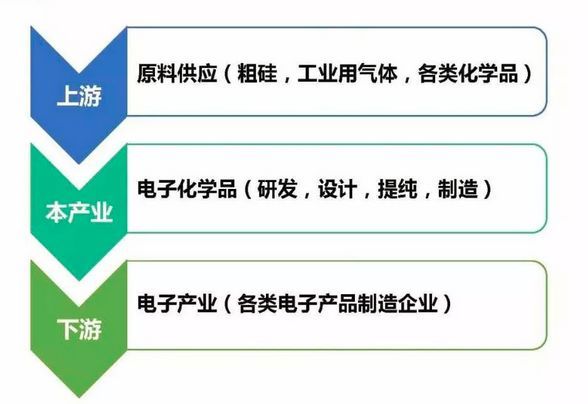 上游

原料供应（粗硅，工业用气体，各类化学品）

本产业

电子化学品（研发，设计，提纯，制造）

下游

电子产业（各类电子产品制造企业）